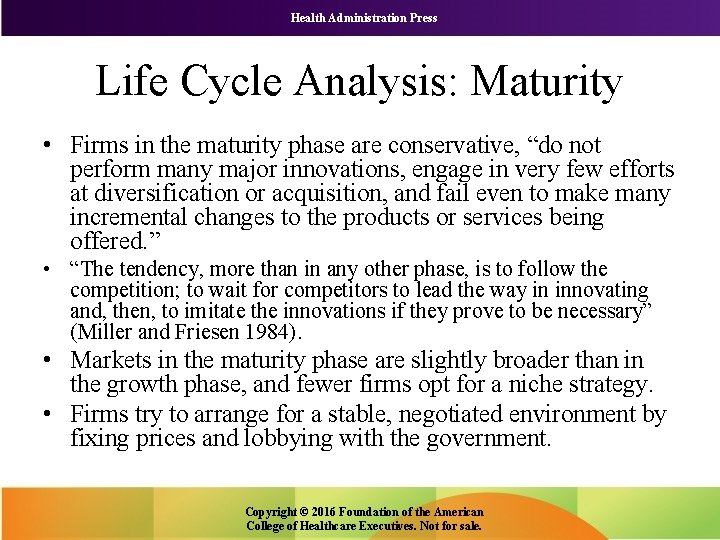 Health Administration Press

Life Cycle Analysis: Maturity

• Firms in the maturity phase are conservative, “do not perform many major innovations, engage in very few efforts at diversification or acquisition, and fail even to make many incremental changes to the products or services being offered.”

• “The tendency, more than in any other phase, is to follow the competition; to wait for competitors to lead the way in innovating and, then, to imitate the innovations if they prove to be necessary” (Miller and Friesen 1984).

• Markets in the maturity phase are slightly broader than in the growth phase, and fewer firms opt for a niche strategy.

• Firms try to arrange for a stable, negotiated environment by fixing prices and lobbying with the government.

Copyright © 2016 Foundation of the American College of Healthcare Executives. Not for sale.